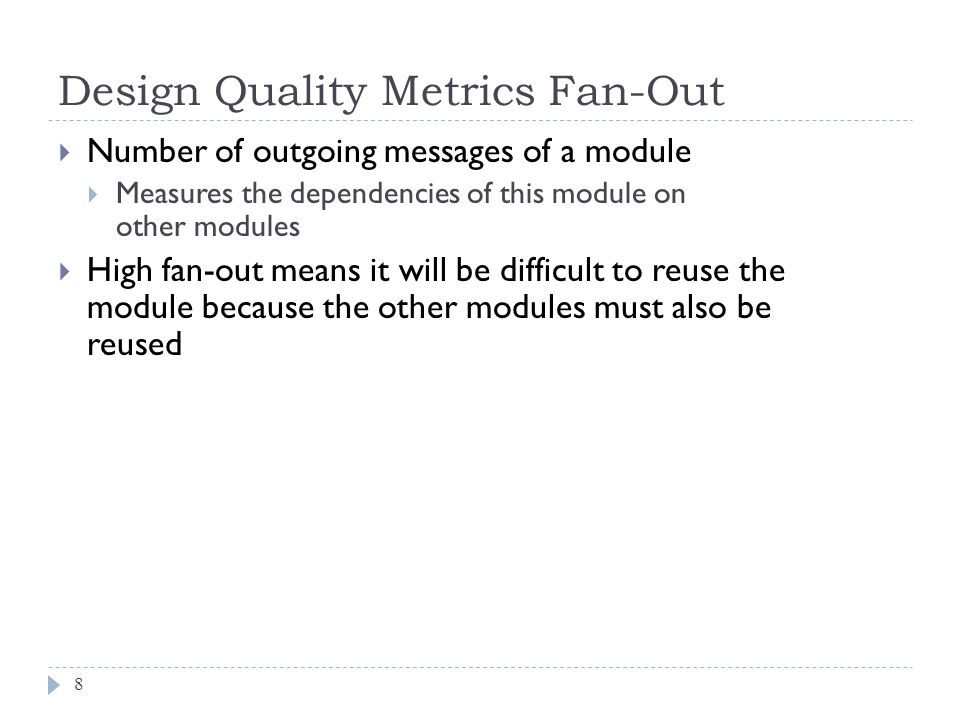 Design Quality Metrics Fan-Out

Number of outgoing messages of a module

Measures the dependencies of this module on other modules

High fan-out means it will be difficult to reuse the module because the other modules must also be reused

8